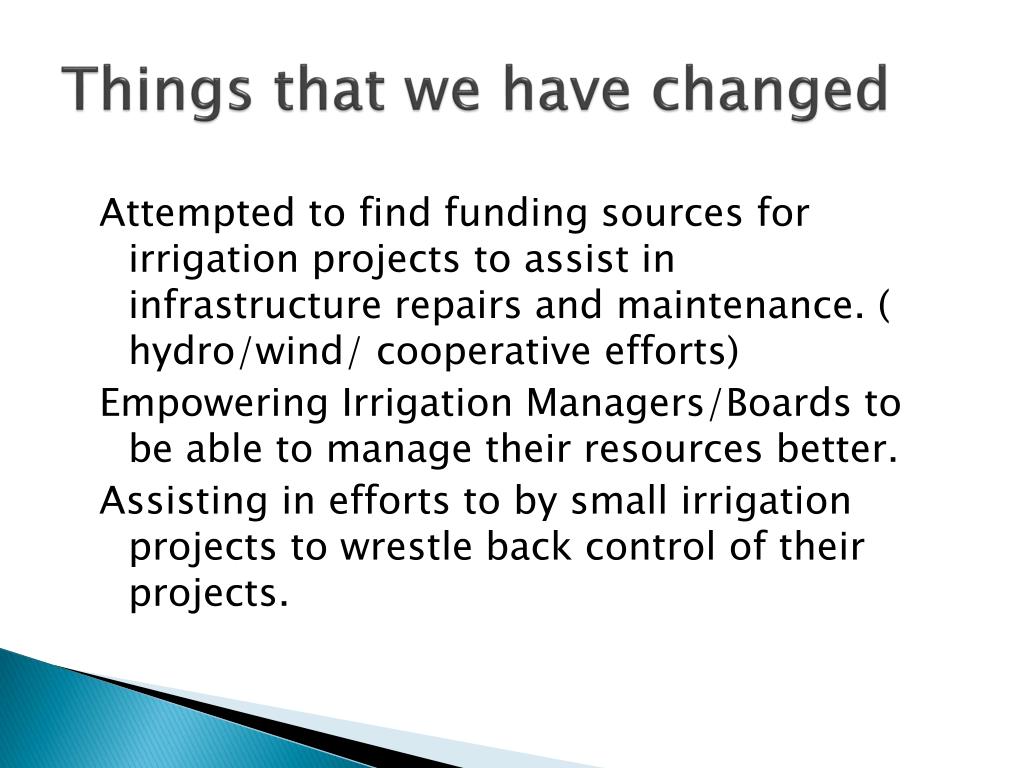 Things that we have changed

Attempted to find funding sources for irrigation projects to assist in infrastructure repairs and maintenance. ( hydro/wind/ cooperative efforts)

Empowering Irrigation Managers/Boards to be able to manage their resources better.

Assisting in efforts to by small irrigation projects to wrestle back control of their projects.